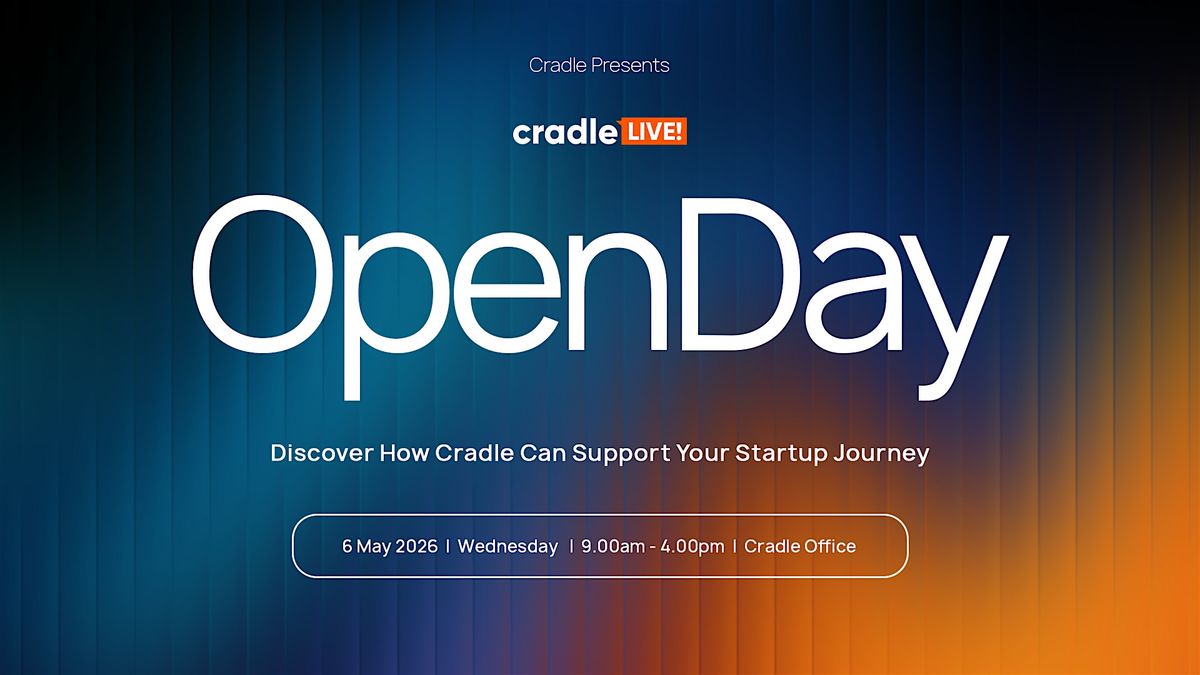 Cradle Presents

cradle LIVE!

OpenDay

Discover How Cradle Can Support Your Startup Journey

6 May 2026 | Wednesday | 9.00am - 4.00pm | Cradle Office